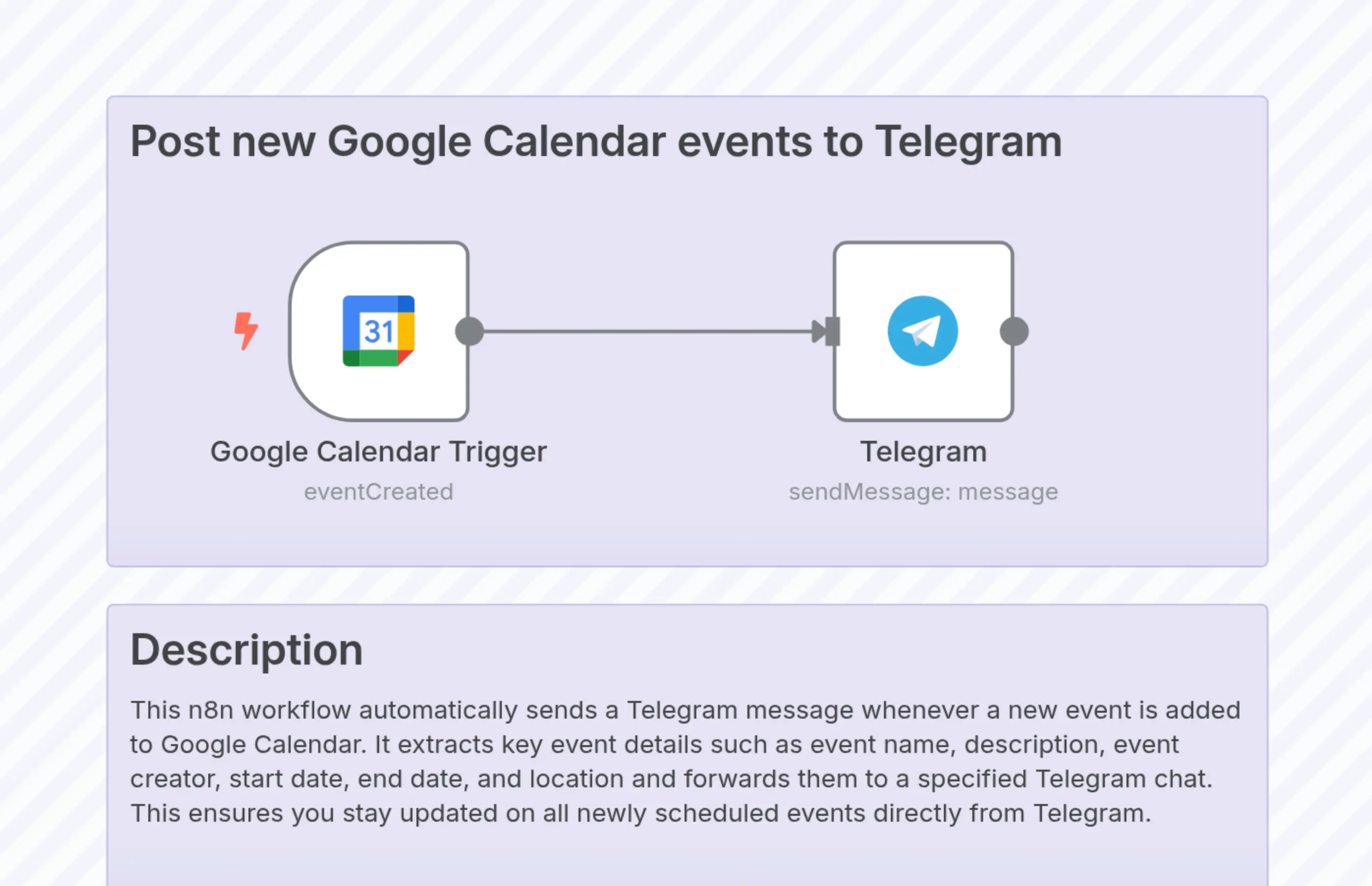 Post new Google Calendar events to Telegram

31

Google Calendar Trigger
eventCreated

Telegram
sendMessage: message

Description

This n8n workflow automatically sends a Telegram message whenever a new event is added to Google Calendar. It extracts key event details such as event name, description, event creator, start date, end date, and location and forwards them to a specified Telegram chat. This ensures you stay updated on all newly scheduled events directly from Telegram.